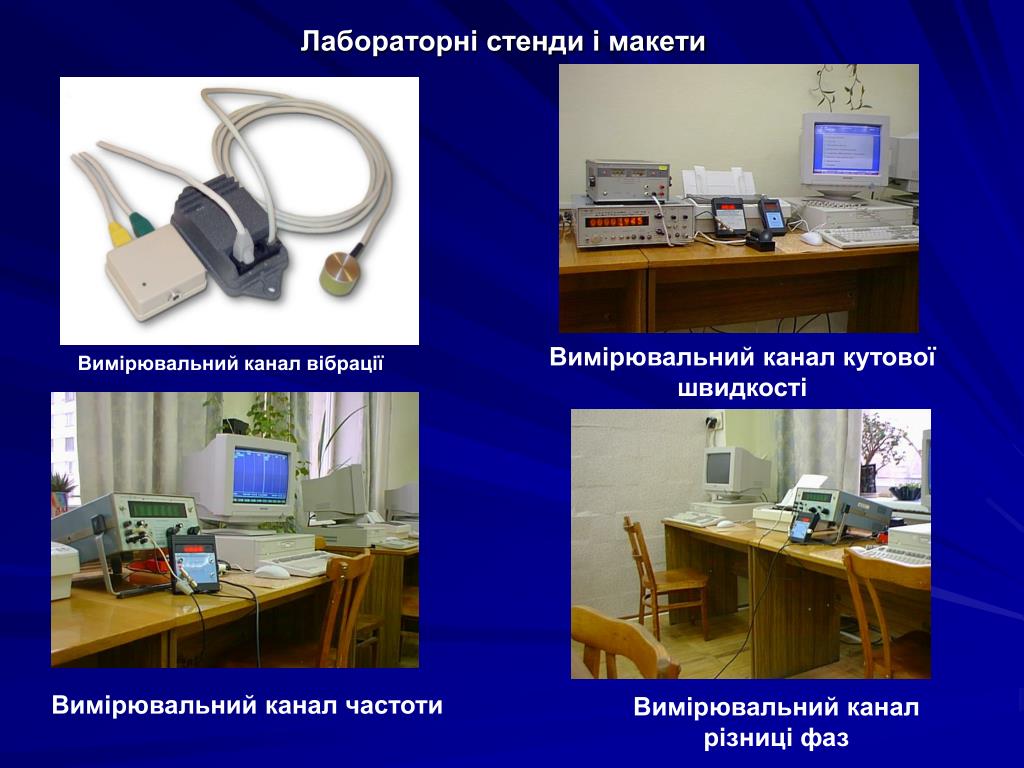 Лабораторні стенди і макети

Вимірювальний канал вібрації

Вимірювальний канал кутової швидкості

Вимірювальний канал частоти

Вимірювальний канал різниці фаз